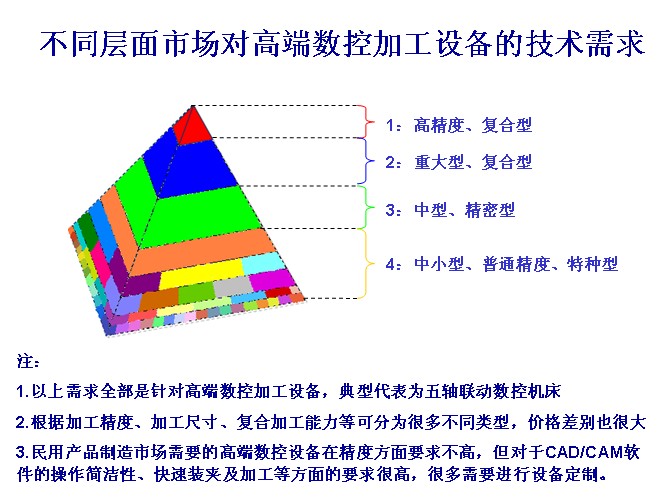 不同层面市场对高端数控加工设备的技术需求

1：高精度、复合型

2：重大型、复合型

3：中型、精密型

4：中小型、普通精度、特种型

注：

1.以上需求全部是针对高端数控加工设备，典型代表为五轴联动数控机床

2.根据加工精度、加工尺寸、复合加工能力等可分为很多不同类型，价格差别也很大

3.民用产品制造市场需要的高端数控设备在精度方面要求不高，但对于CAD/CAM软件的操作简洁性、快速装夹及加工等方面的要求很高，很多需要进行设备定制。